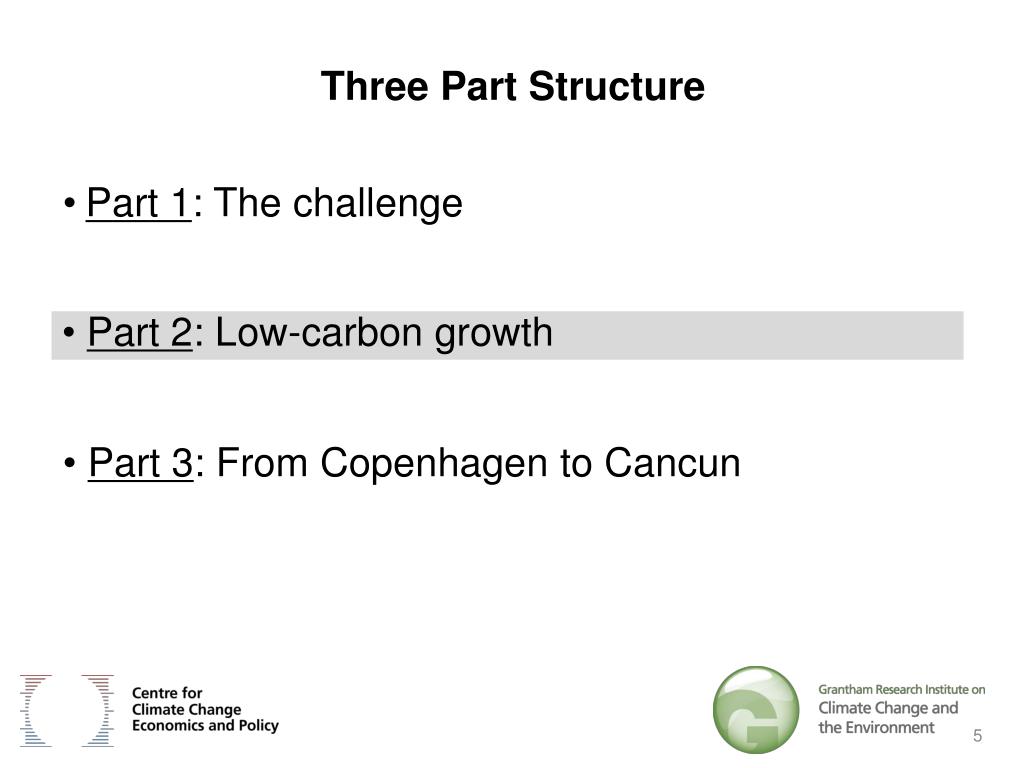 Three Part Structure

• Part 1: The challenge

• Part 2: Low-carbon growth

• Part 3: From Copenhagen to Cancun

Centre for Climate Change Economics and Policy

Grantham Research Institute on Climate Change and the Environment

5